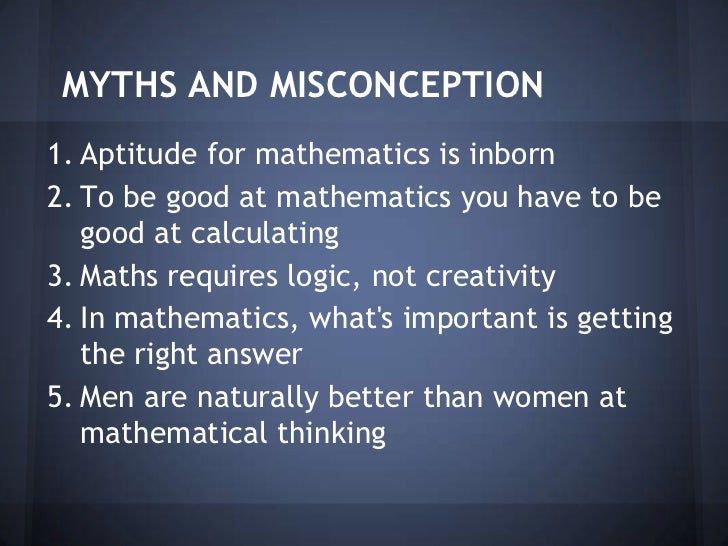 MYTHS AND MISCONCEPTION

1. Aptitude for mathematics is inborn
2. To be good at mathematics you have to be good at calculating
3. Maths requires logic, not creativity
4. In mathematics, what's important is getting the right answer
5. Men are naturally better than women at mathematical thinking